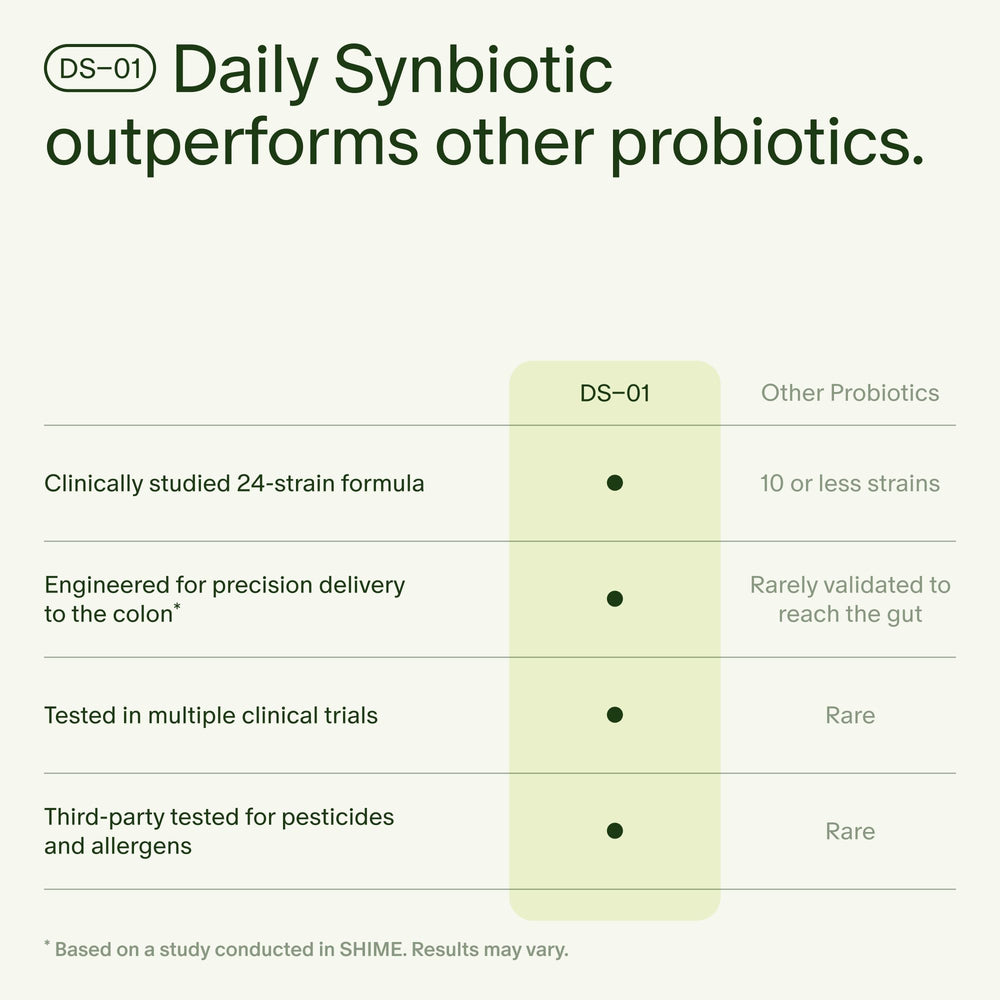 DS–01 Daily Synbiotic outperforms other probiotics.

| | DS–01 | Other Probiotics |
|---|---|---|
| Clinically studied 24-strain formula | ● | 10 or less strains |
| Engineered for precision delivery to the colon* | ● | Rarely validated to reach the gut |
| Tested in multiple clinical trials | ● | Rare |
| Third-party tested for pesticides and allergens | ● | Rare |

* Based on a study conducted in SHIME. Results may vary.